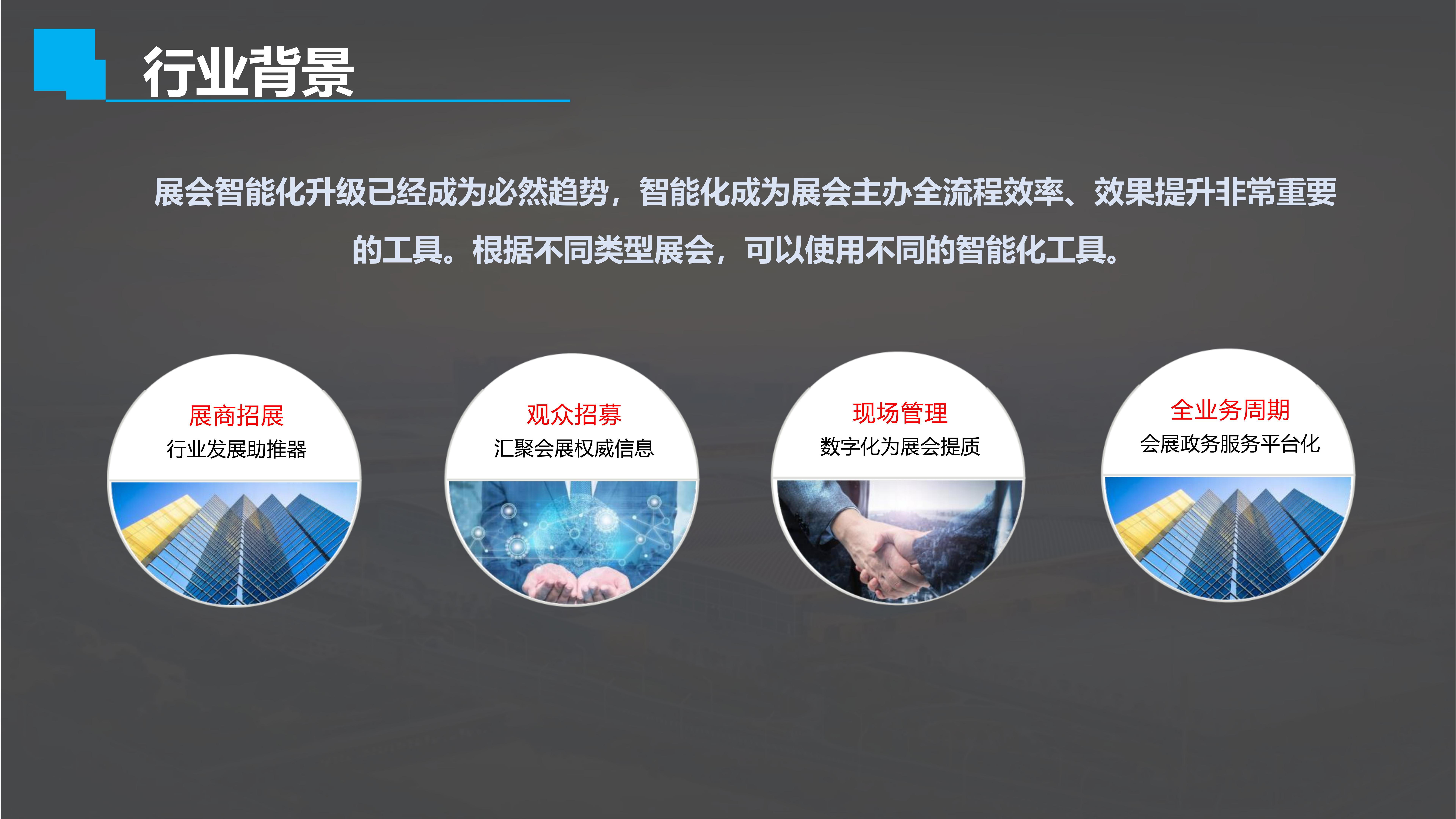 行业背景

展会智能化升级已经成为必然趋势，智能化成为展会主办全流程效率、效果提升非常重要的工具。根据不同类型展会，可以使用不同的智能化工具。

展商招展
行业发展助推器

观众招募
汇聚会展权威信息

现场管理
数字化为展会提质

全业务周期
会展政务服务平台化